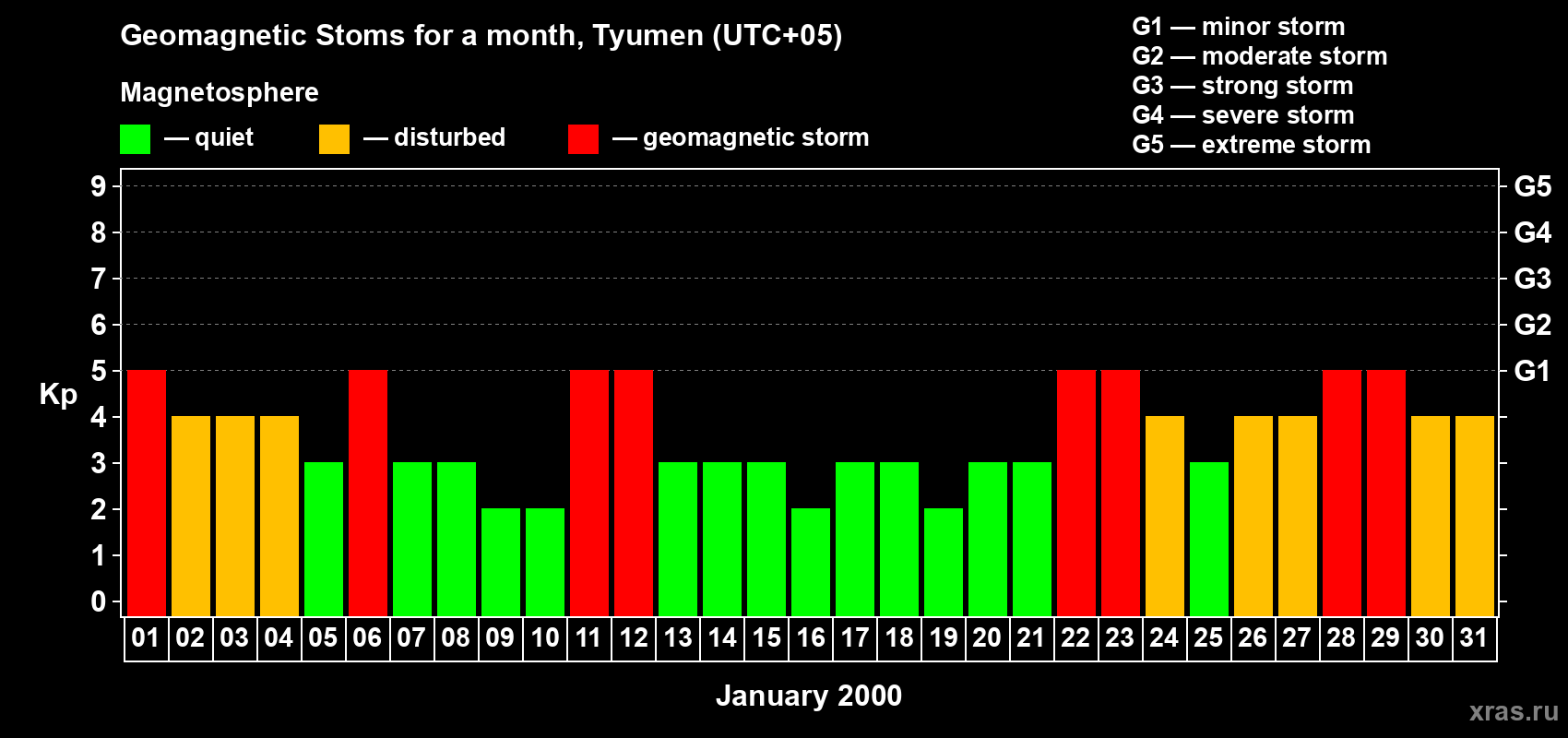 Geomagnetic Stoms for a month, Tyumen (UTC+05)

Magnetosphere

— quiet — disturbed — geomagnetic storm

G1 — minor storm
G2 — moderate storm
G3 — strong storm
G4 — severe storm
G5 — extreme storm

Kp

9
8
7
6
5
4
3
2
1
0

G5
G4
G3
G2
G1

01 02 03 04 05 06 07 08 09 10 11 12 13 14 15 16 17 18 19 20 21 22 23 24 25 26 27 28 29 30 31

January 2000

xras.ru